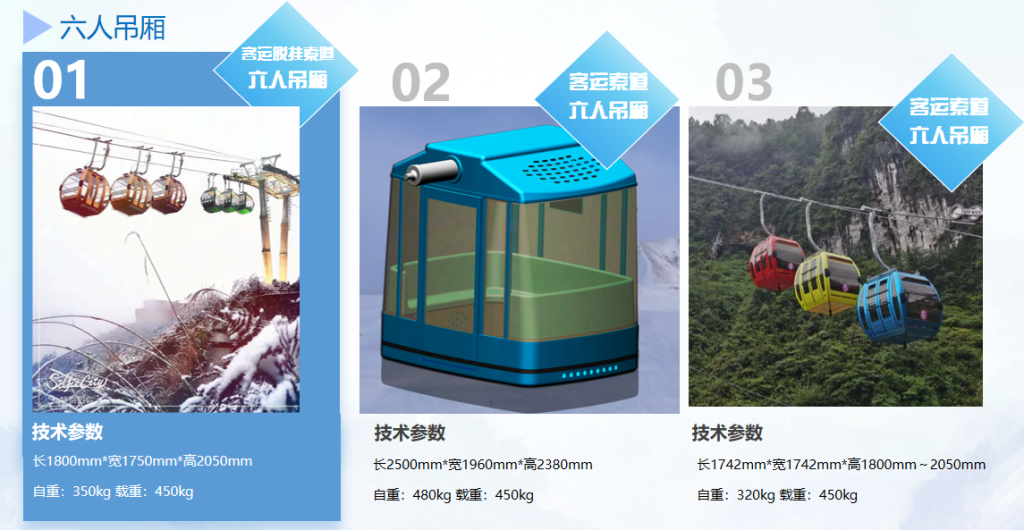 六人吊厢

01

客运脱挂索道
六人吊厢

技术参数

长1800mm*宽1750mm*高2050mm

自重：350kg 载重：450kg

02

客运索道
六人吊厢

技术参数

长2500mm*宽1960mm*高2380mm

自重：480kg 载重：450kg

03

客运索道
六人吊厢

技术参数

长1742mm*宽1742mm*高1800mm～2050mm

自重：320kg 载重：450kg